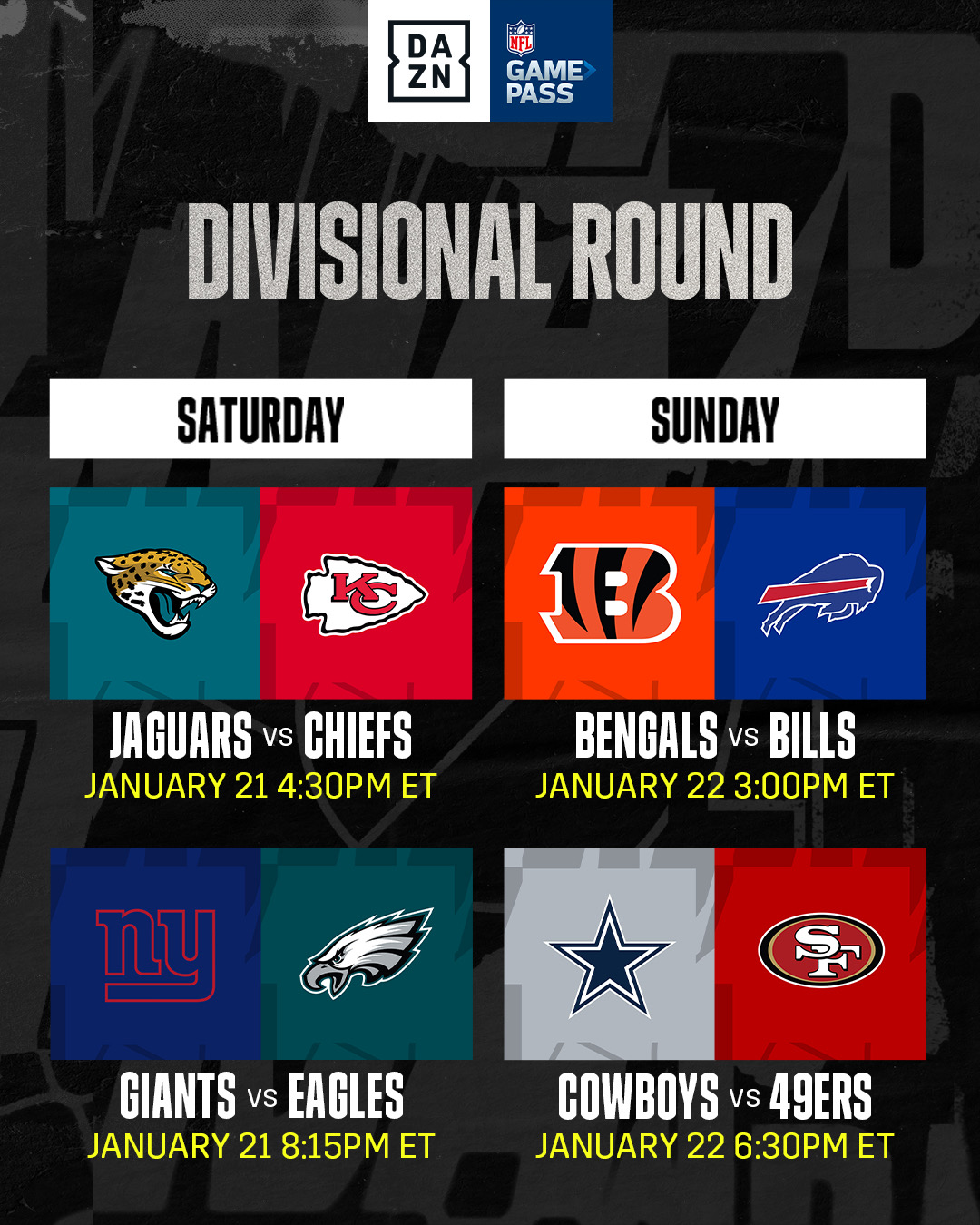 DA
ZN

NFL
GAME
PASS

DIVISIONAL ROUND

SATURDAY

KC

JAGUARS VS CHIEFS
JANUARY 21 4:30PM ET

ny

GIANTS VS EAGLES
JANUARY 21 8:15PM ET

SUNDAY

B

BENGALS VS BILLS
JANUARY 22 3:00PM ET

SF

COWBOYS VS 49ERS
JANUARY 22 6:30PM ET